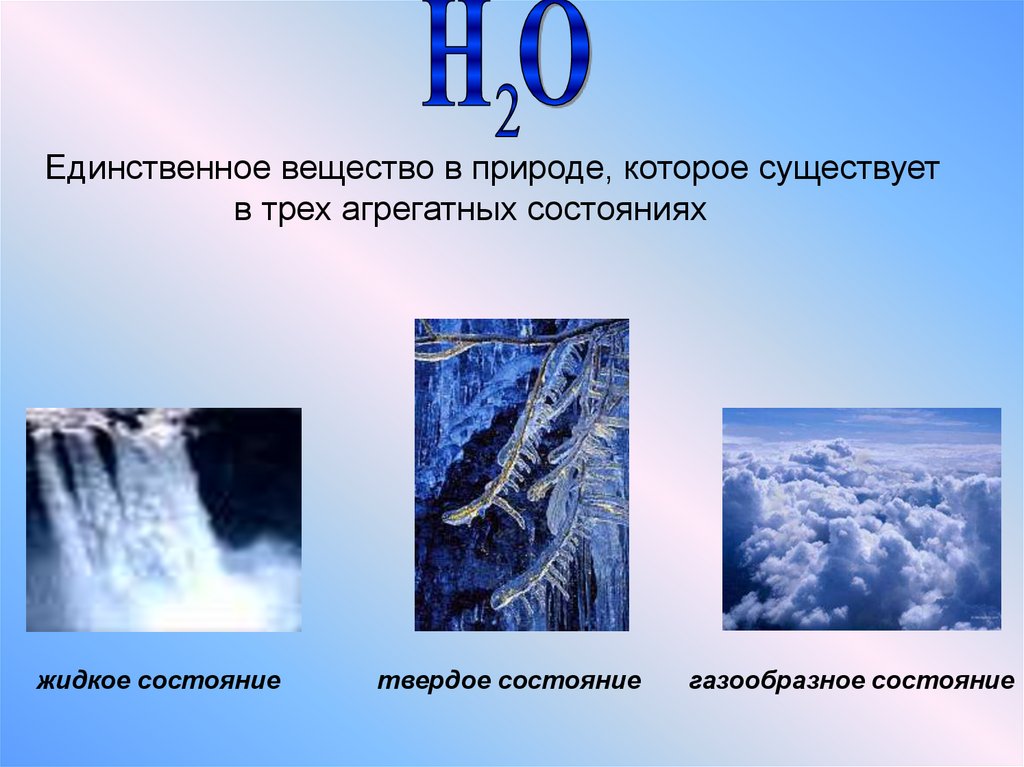 $H_2O$

Единственное вещество в природе, которое существует в трех агрегатных состояниях

жидкое состояние

твердое состояние

газообразное состояние